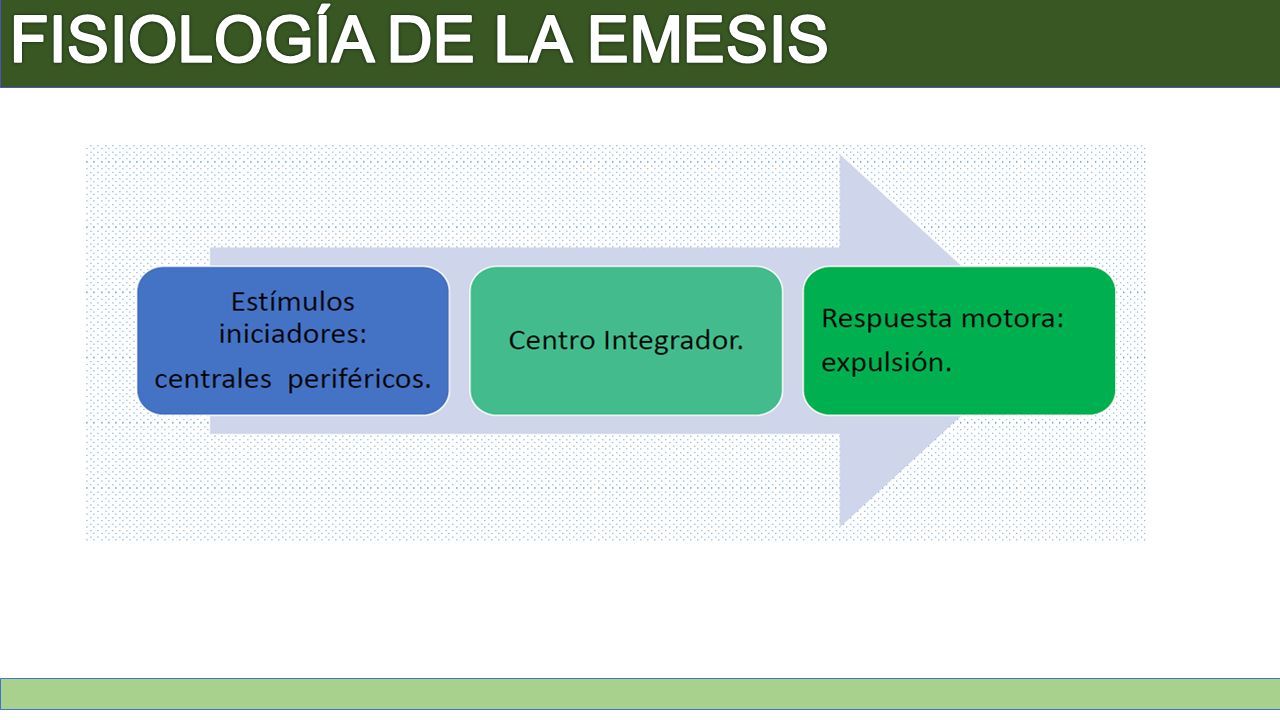 FISIOLOGÍA DE LA EMESIS

Estímulos iniciadores:
centrales periféricos.

Centro Integrador.

Respuesta motora:
expulsión.